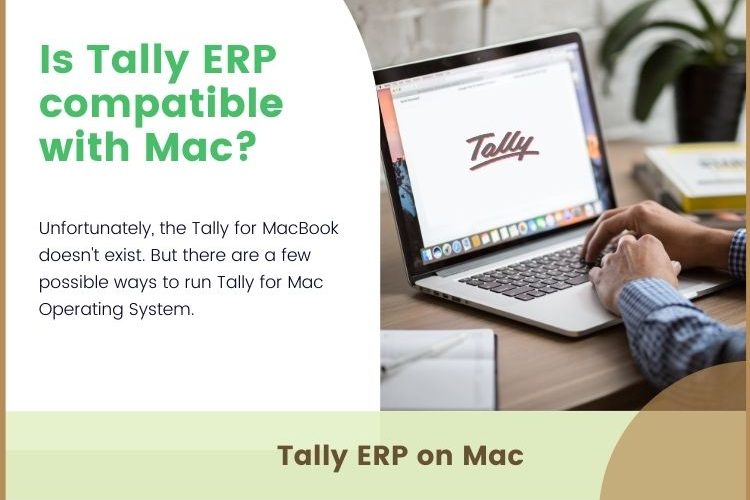 Is Tally ERP compatible with Mac?

Unfortunately, the Tally for MacBook doesn't exist. But there are a few possible ways to run Tally for Mac Operating System.

Tally

Tally ERP on Mac